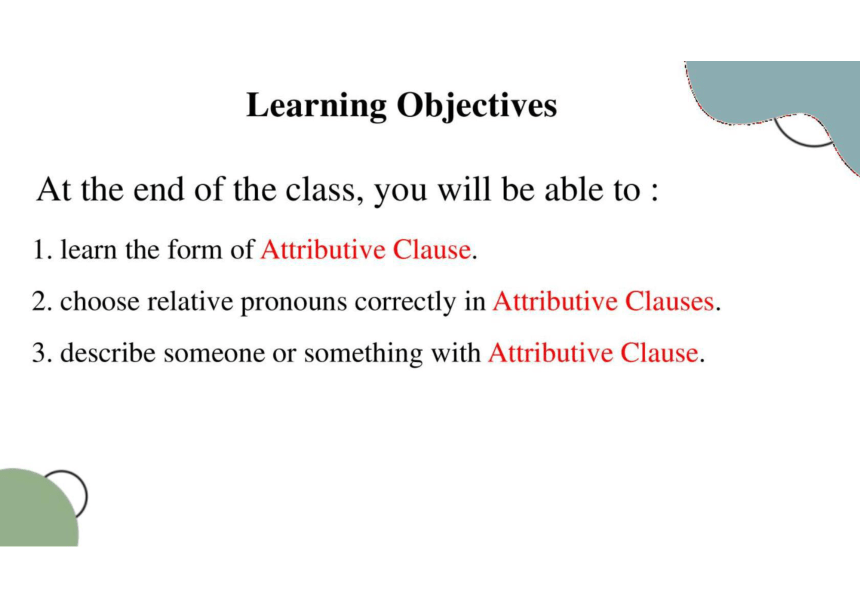 Learning Objectives

At the end of the class, you will be able to :

1. learn the form of Attributive Clause.

2. choose relative pronouns correctly in Attributive Clauses.

3. describe someone or something with Attributive Clause.